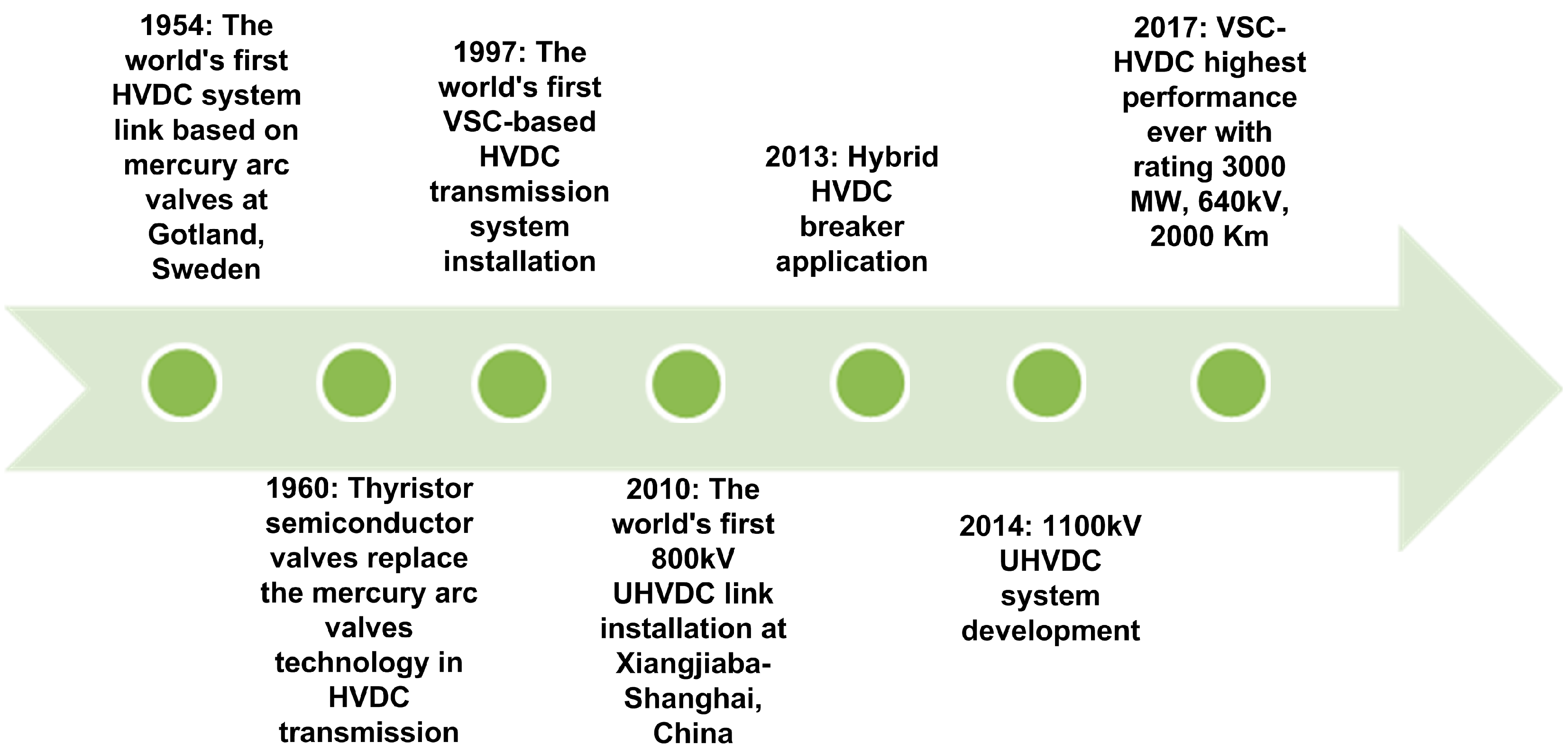 1954: The world's first HVDC system link based on mercury arc valves at Gotland, Sweden

1960: Thyristor semiconductor valves replace the mercury arc valves technology in HVDC transmission

1997: The world's first VSC-based HVDC transmission system installation

2010: The world's first 800kV UHVDC link installation at Xiangjiaba-Shanghai, China

2013: Hybrid HVDC breaker application

2014: 1100kV UHVDC system development

2017: VSC-HVDC highest performance ever with rating 3000 MW, 640kV, 2000 Km